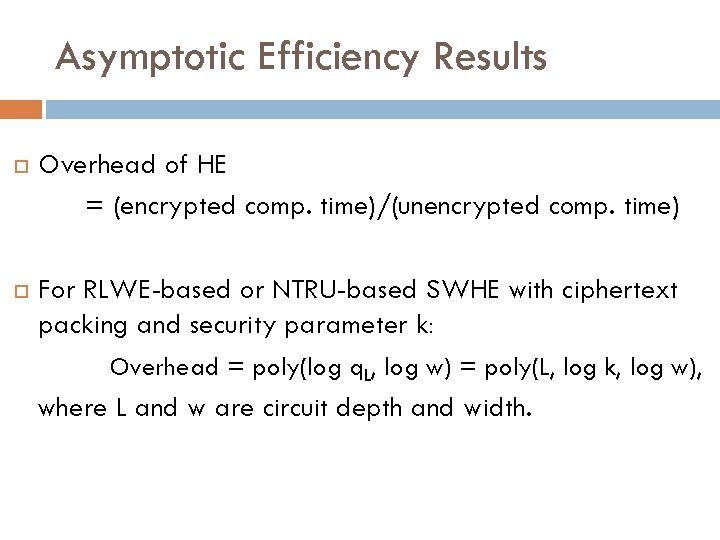 Asymptotic Efficiency Results

Overhead of HE
= (encrypted comp. time)/(unencrypted comp. time)

For RLWE-based or NTRU-based SWHE with ciphertext packing and security parameter k:
Overhead = poly(log $q_L$, log w) = poly(L, log k, log w),
where L and w are circuit depth and width.